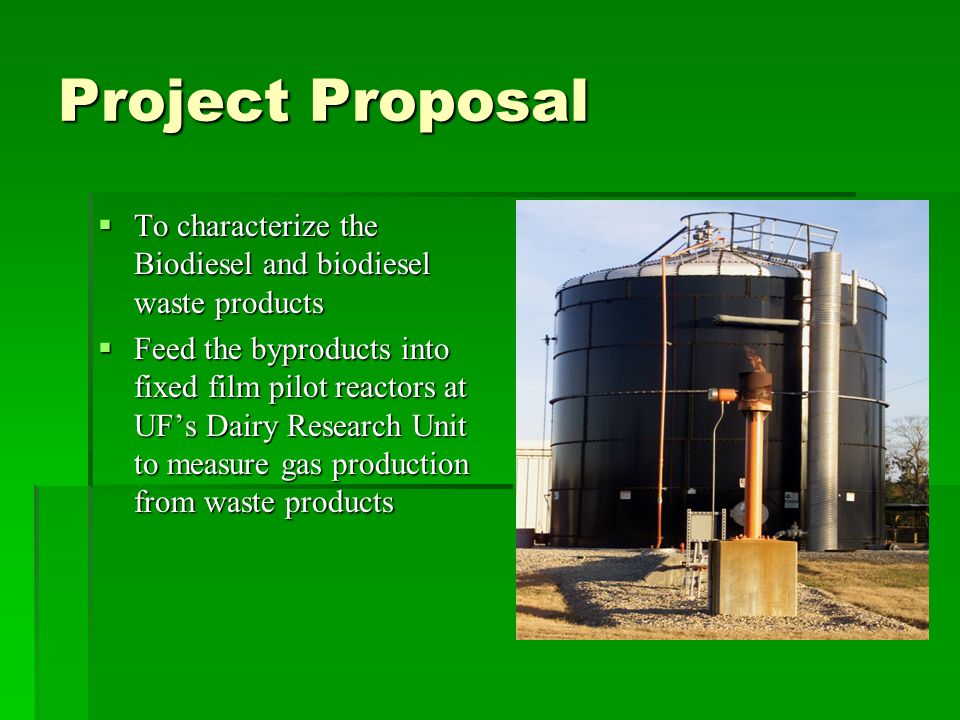 Project Proposal

▪ To characterize the Biodiesel and biodiesel waste products

▪ Feed the byproducts into fixed film pilot reactors at UF’s Dairy Research Unit to measure gas production from waste products